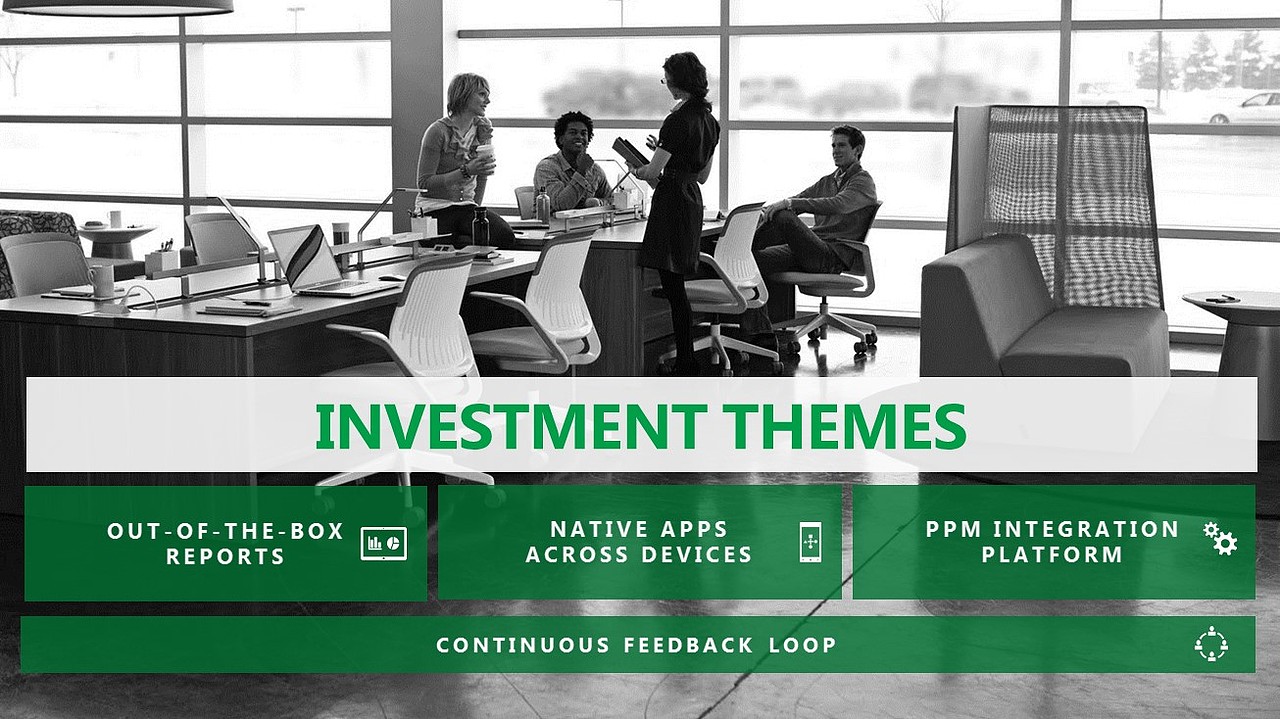 INVESTMENT THEMES

OUT-OF-THE-BOX REPORTS

NATIVE APPS ACROSS DEVICES

PPM INTEGRATION PLATFORM

CONTINUOUS FEEDBACK LOOP